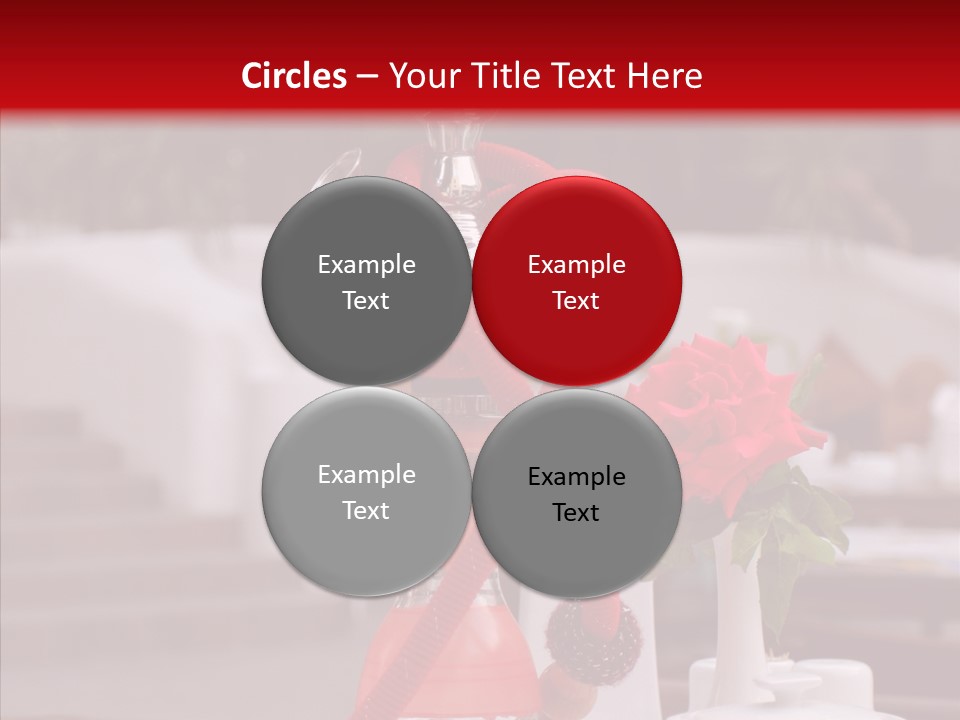 Circles – Your Title Text Here

Example Text

Example Text

Example Text

Example Text